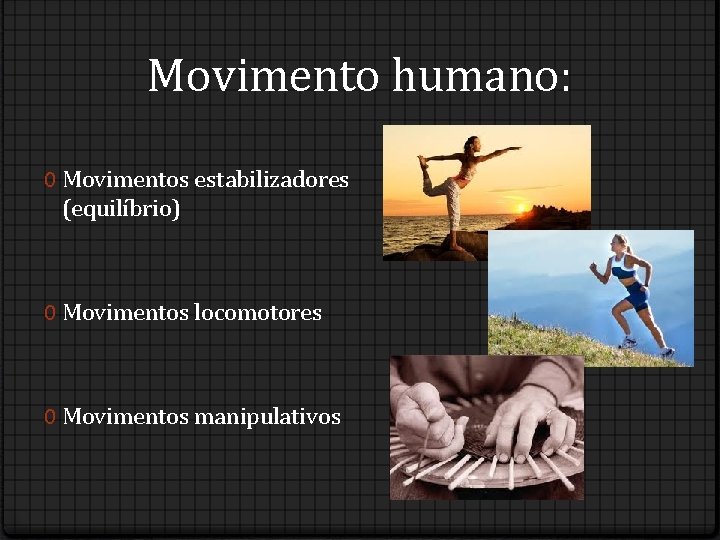 Movimento humano:

0 Movimentos estabilizadores (equilíbrio)

0 Movimentos locomotores

0 Movimentos manipulativos